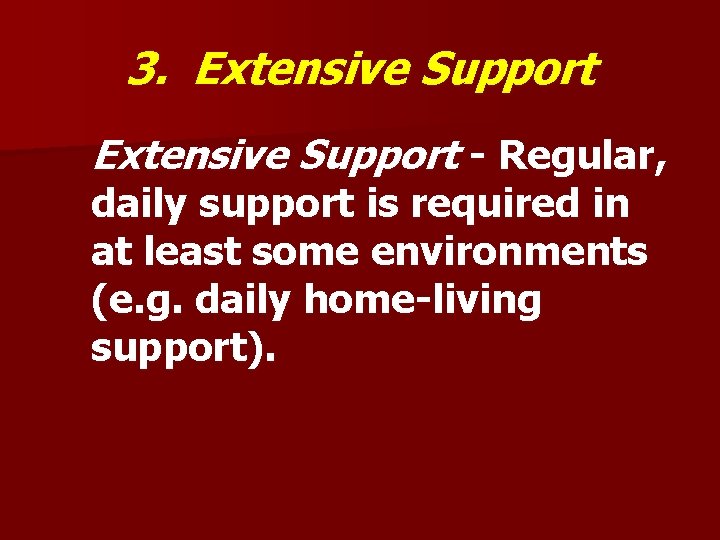 3. Extensive Support

Extensive Support - Regular, daily support is required in at least some environments (e.g. daily home-living support).